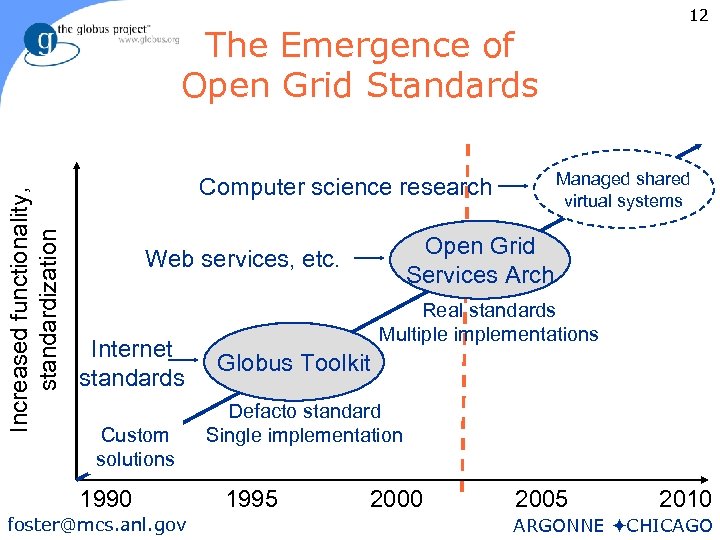 12

g the globus project™ www.globus.org

The Emergence of Open Grid Standards

Increased functionality, standardization

Computer science research

Managed shared virtual systems

Web services, etc.

Open Grid Services Arch

Real standards Multiple implementations

Internet standards

Globus Toolkit

Defacto standard Single implementation

Custom solutions

1990 1995 2000 2005 2010

foster@mcs.anl.gov

ARGONNE ✦CHICAGO